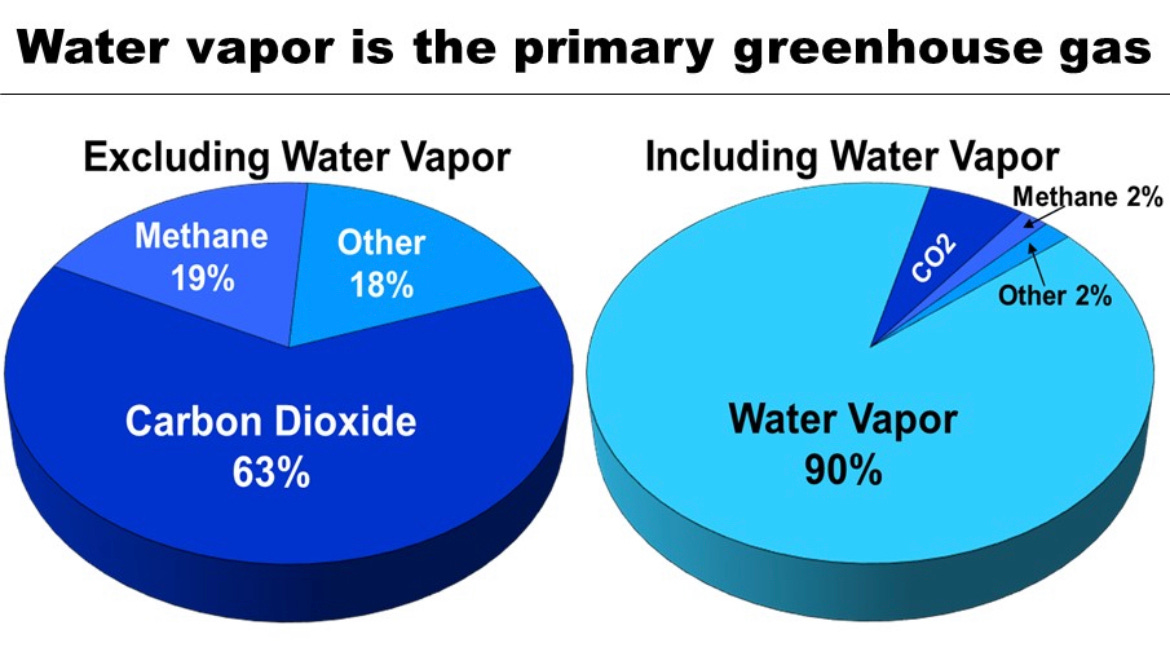 Water vapor is the primary greenhouse gas

Excluding Water Vapor

Methane 19%

Other 18%

Carbon Dioxide 63%

Including Water Vapor

CO2

Methane 2%

Other 2%

Water Vapor 90%